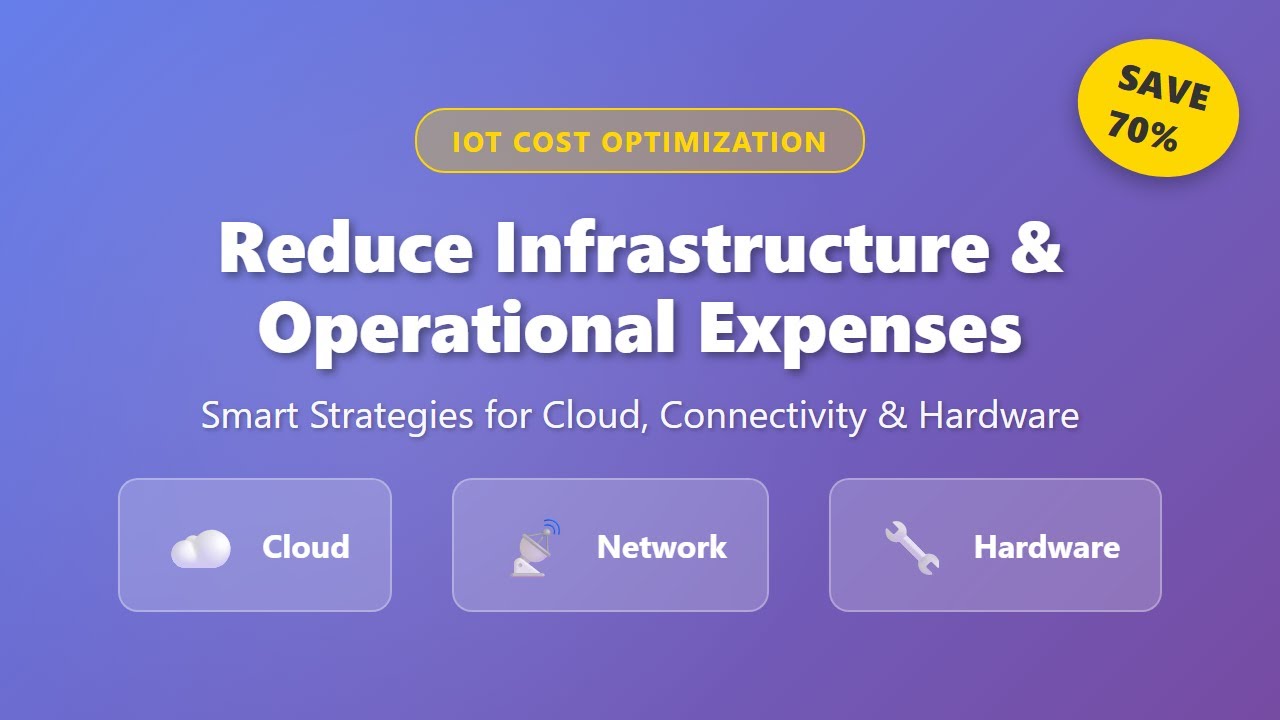 SAVE 70%

IOT COST OPTIMIZATION

Reduce Infrastructure & Operational Expenses

Smart Strategies for Cloud, Connectivity & Hardware

Cloud

Network

Hardware